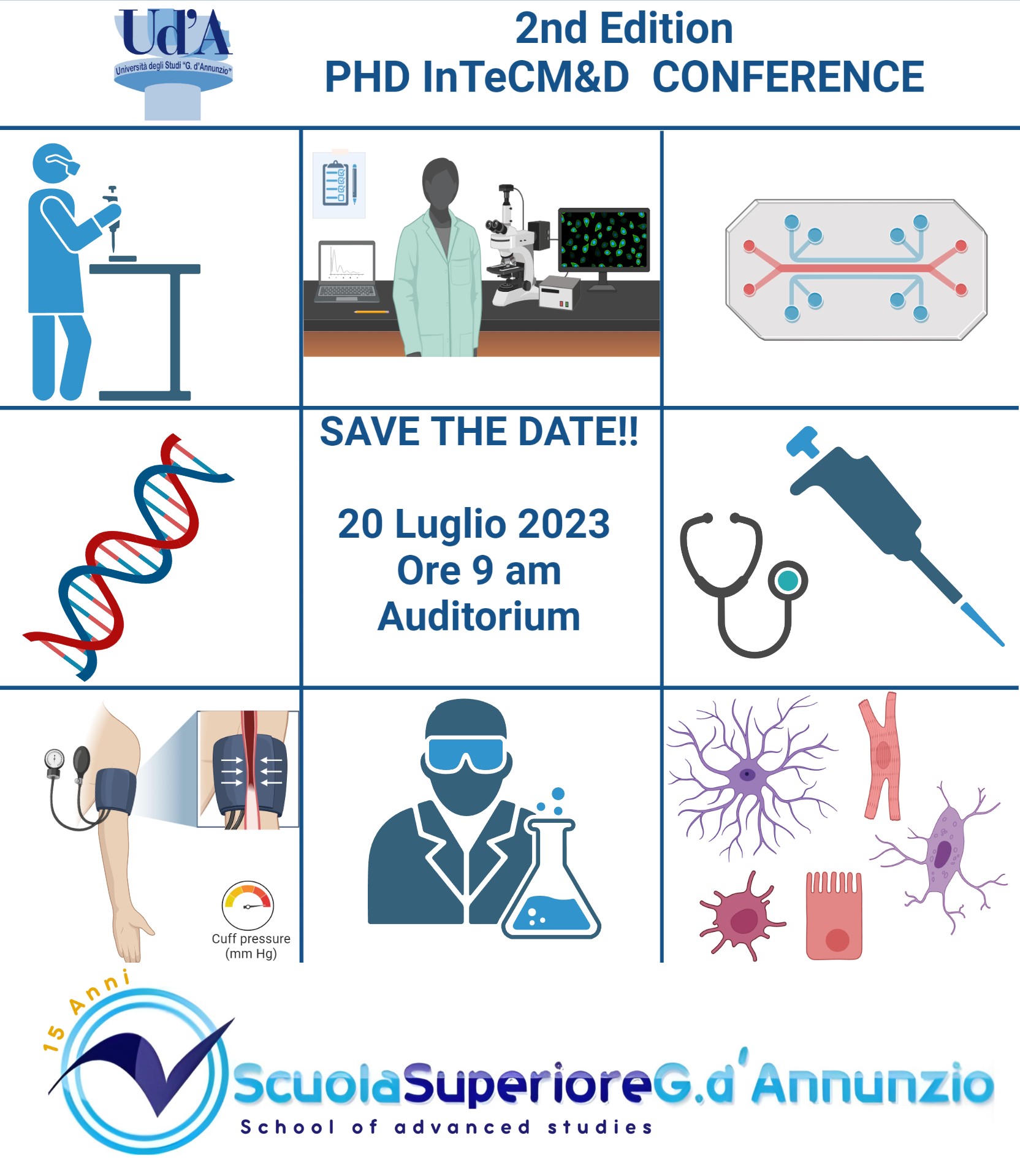 Ud'A
Università degli Studi "G. d'Annunzio"

2nd Edition
PHD InTeCM&D CONFERENCE

SAVE THE DATE!!

20 Luglio 2023
Ore 9 am
Auditorium

Cuff pressure (mm Hg)

15 Anni

ScuolaSuperioreG.d'Annunzio
School of advanced studies